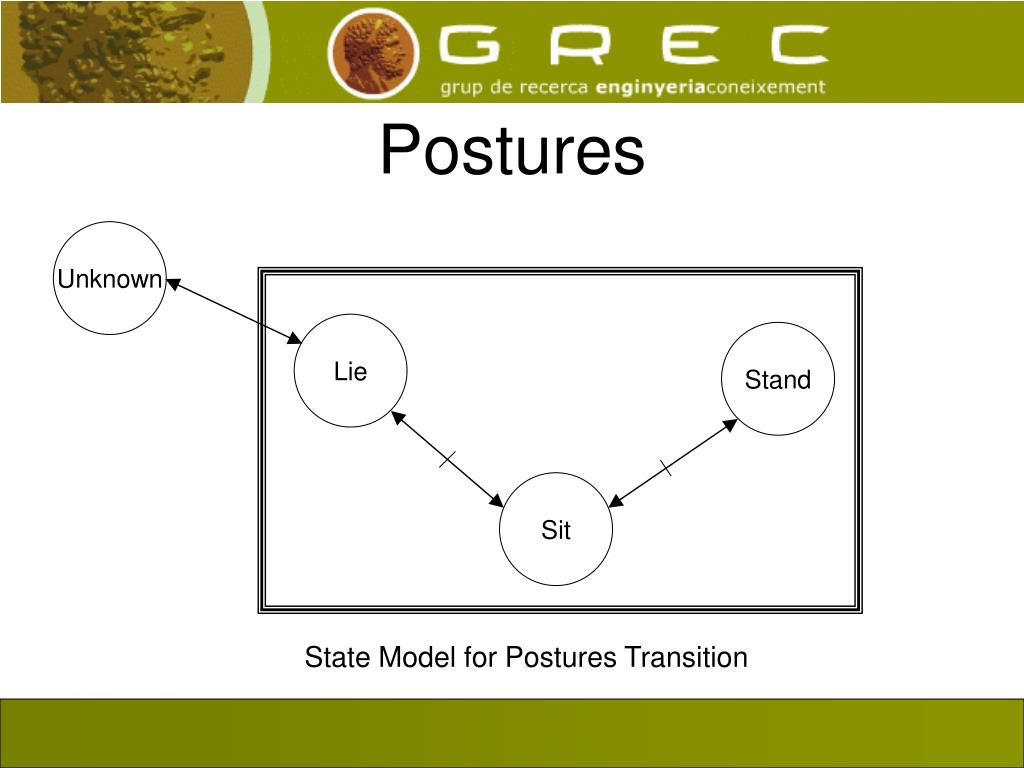 GREC
grup de recerca enginyeriaconeixement

Postures

Unknown

Lie

Stand

Sit

State Model for Postures Transition